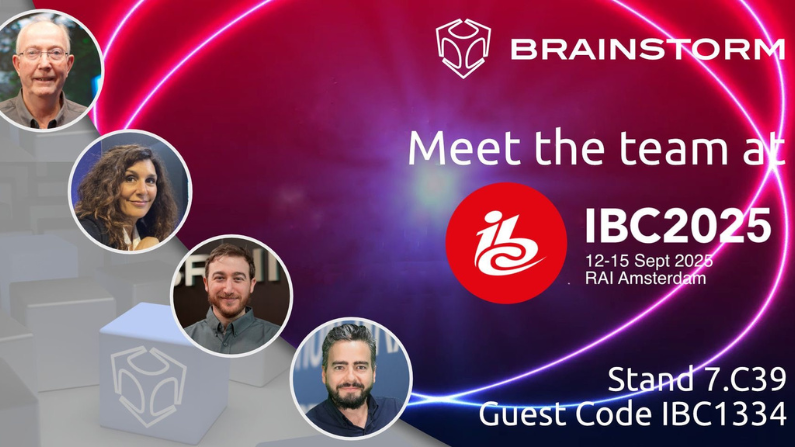 BRAINSTORM

Meet the team at

IBC2025
12-15 Sept 2025
RAI Amsterdam

Stand 7.C39
Guest Code IBC1334